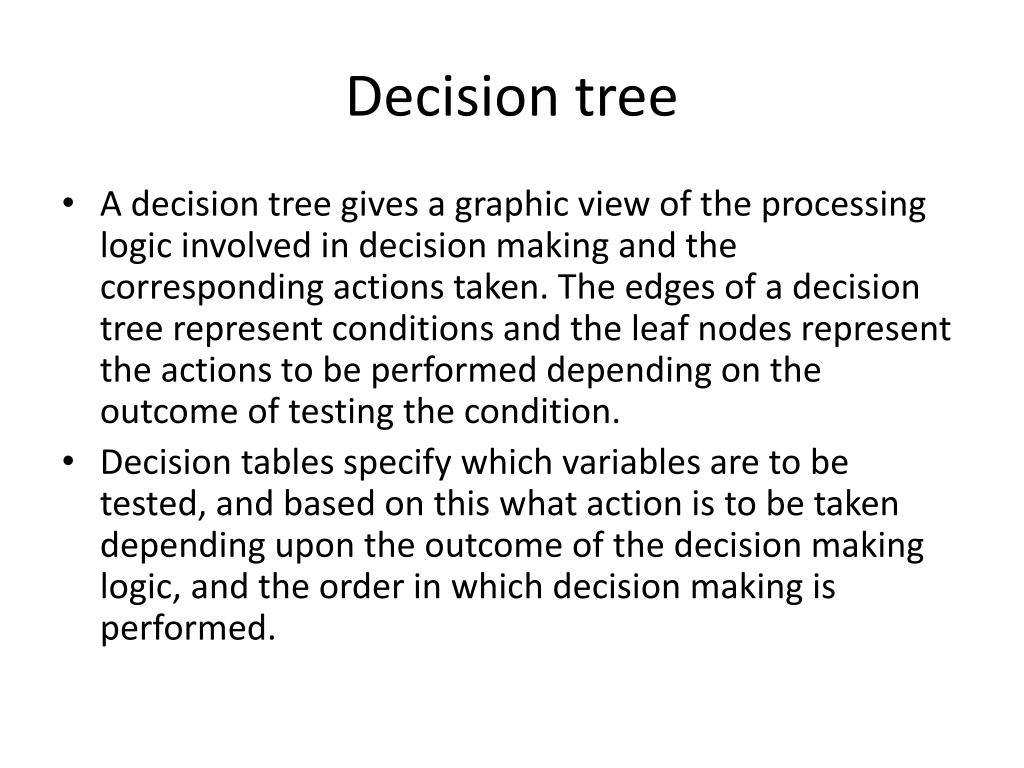 Decision tree

• A decision tree gives a graphic view of the processing logic involved in decision making and the corresponding actions taken. The edges of a decision tree represent conditions and the leaf nodes represent the actions to be performed depending on the outcome of testing the condition.
• Decision tables specify which variables are to be tested, and based on this what action is to be taken depending upon the outcome of the decision making logic, and the order in which decision making is performed.